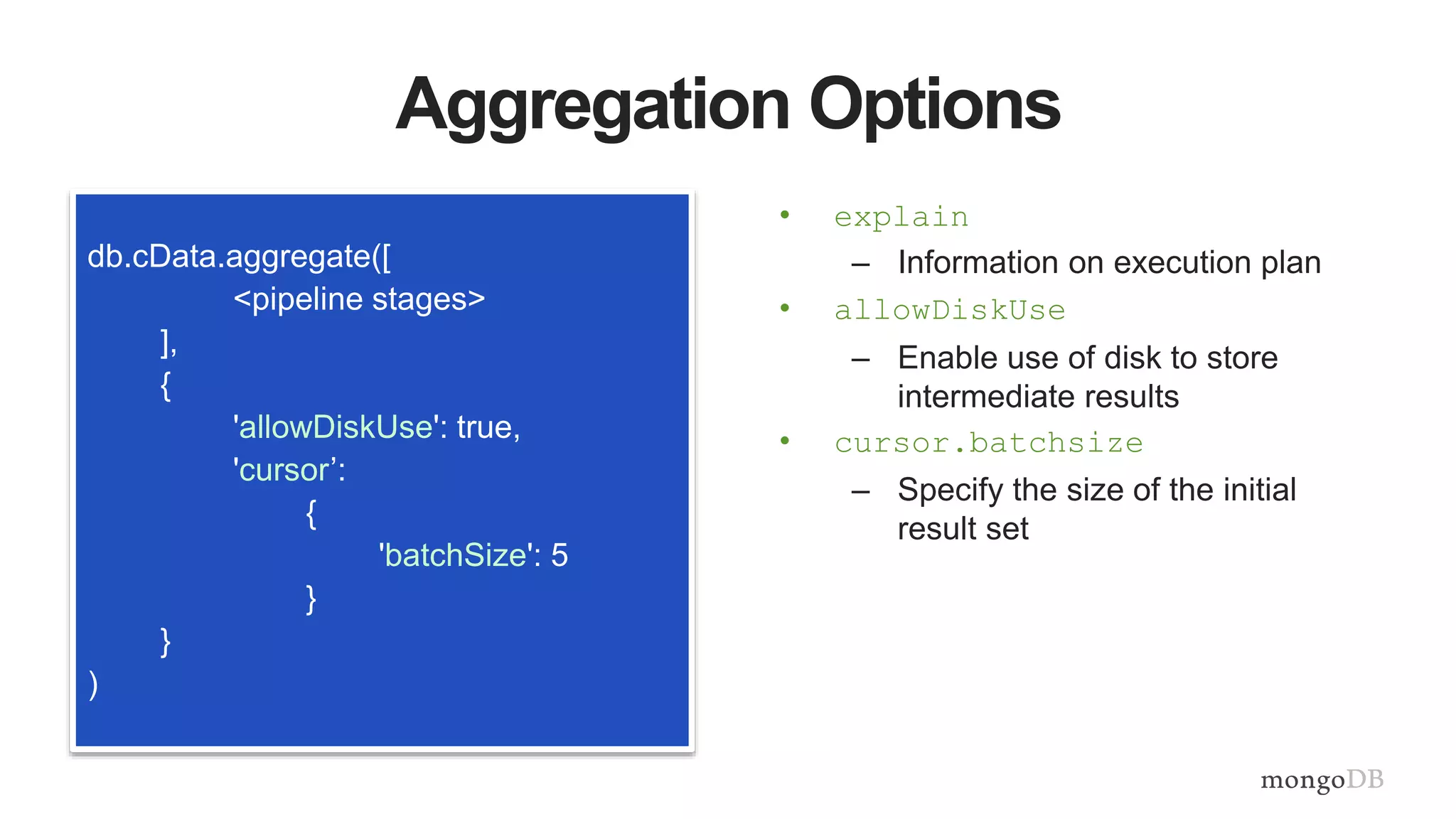 Aggregation Options

db.cData.aggregate([
<pipeline stages>
],
{
'allowDiskUse': true,
'cursor’:
{
'batchSize': 5
}
}
)

• explain
– Information on execution plan
• allowDiskUse
– Enable use of disk to store intermediate results
• cursor.batchsize
– Specify the size of the initial result set

mongoDB